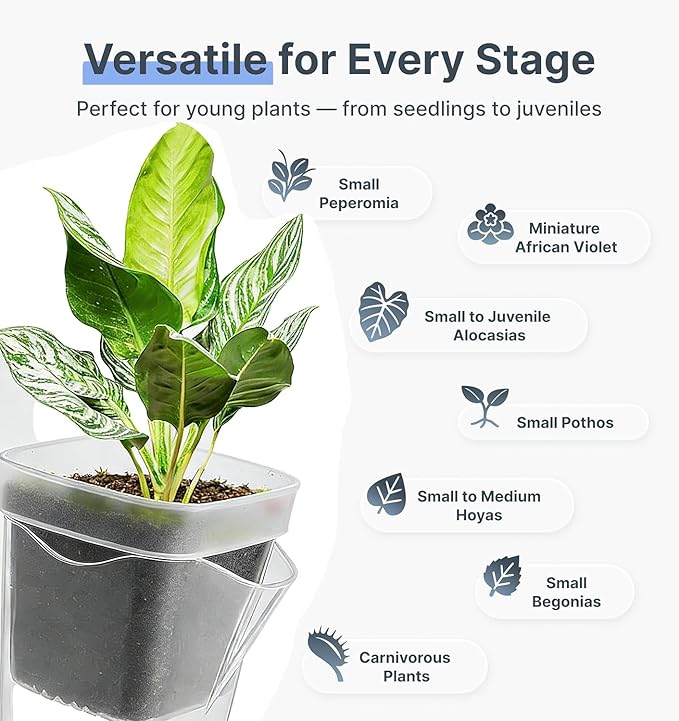 Versatile for Every Stage

Perfect for young plants — from seedlings to juveniles

Small Peperomia

Miniature African Violet

Small to Juvenile Alocasias

Small Pothos

Small to Medium Hoyas

Small Begonias

Carnivorous Plants